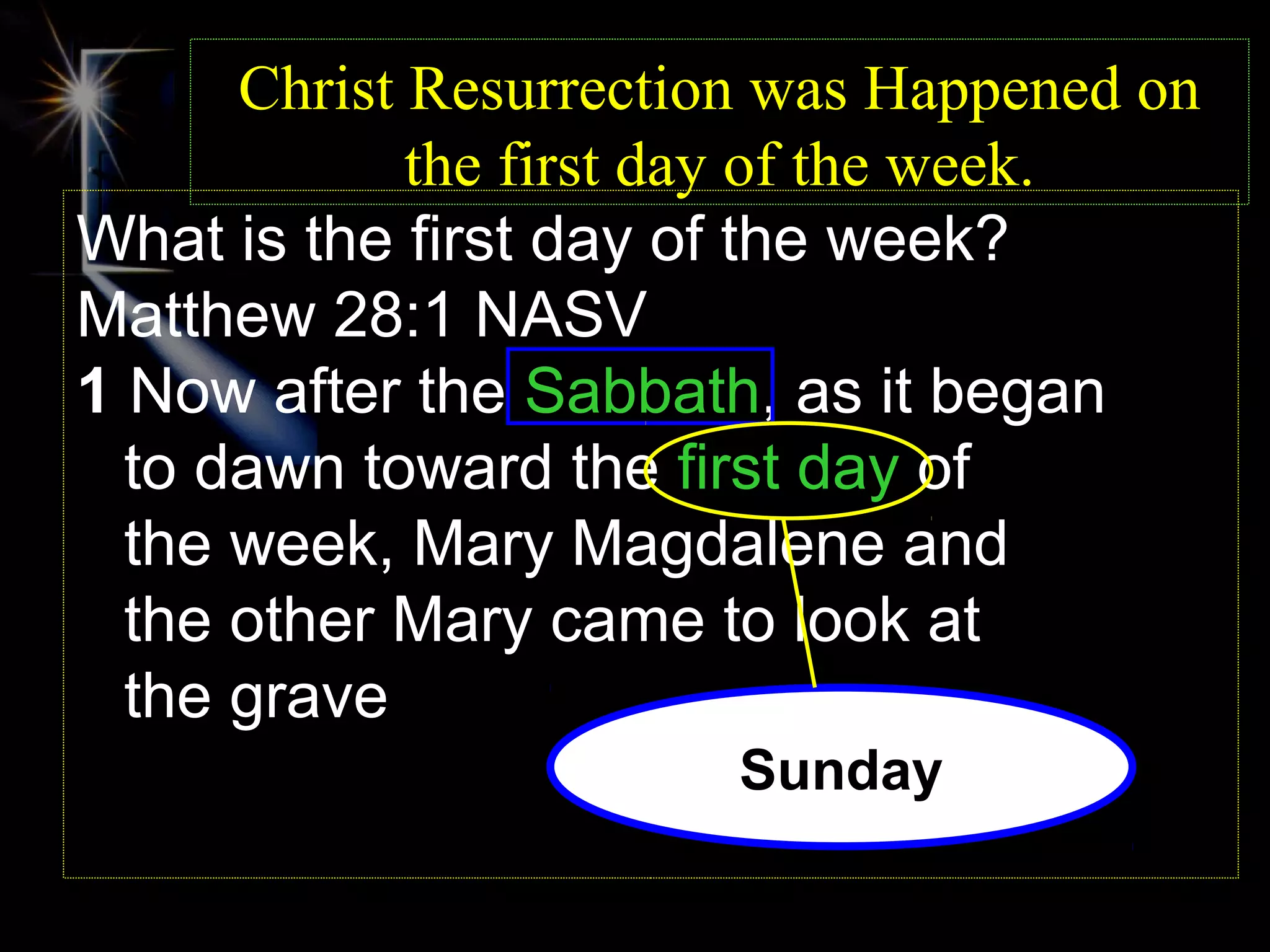 Christ Resurrection was Happened on the first day of the week.

What is the first day of the week?
Matthew 28:1 NASV
1 Now after the Sabbath, as it began to dawn toward the first day of the week, Mary Magdalene and the other Mary came to look at the grave

Sunday